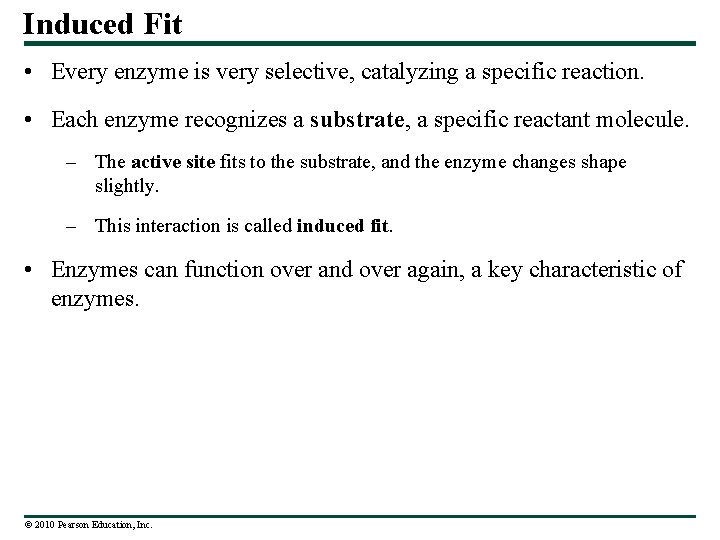 Induced Fit

• Every enzyme is very selective, catalyzing a specific reaction.

• Each enzyme recognizes a substrate, a specific reactant molecule.

– The active site fits to the substrate, and the enzyme changes shape slightly.

– This interaction is called induced fit.

• Enzymes can function over and over again, a key characteristic of enzymes.

© 2010 Pearson Education, Inc.